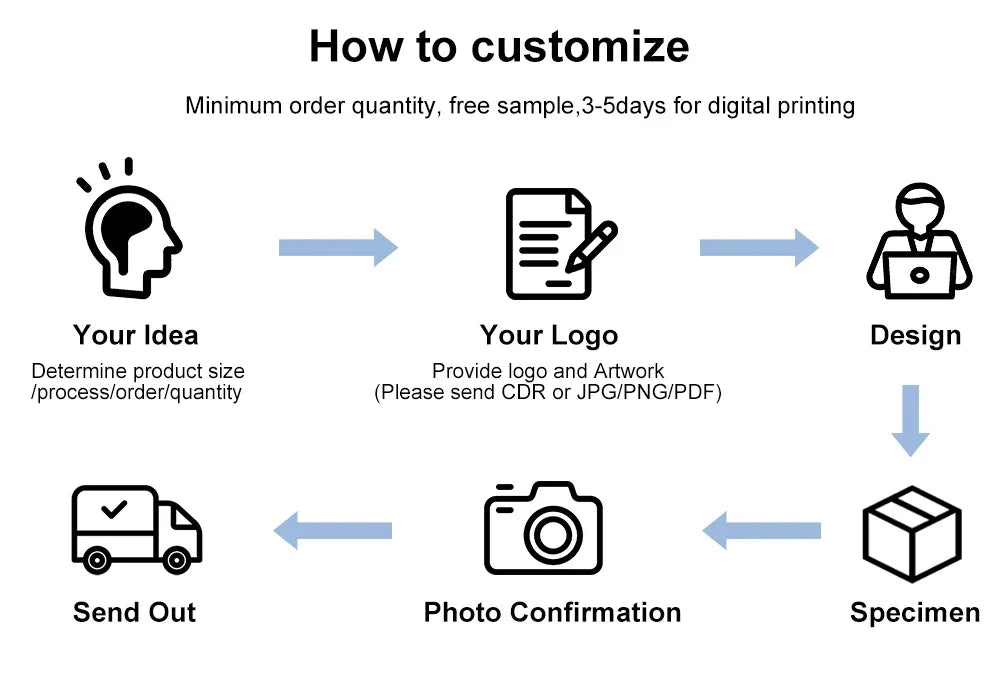 How to customize

Minimum order quantity, free sample,3-5days for digital printing

Your Idea

Determine product size /process/order/quantity

Your Logo

Provide logo and Artwork (Please send CDR or JPG/PNG/PDF)

Design

Specimen

Photo Confirmation

Send Out